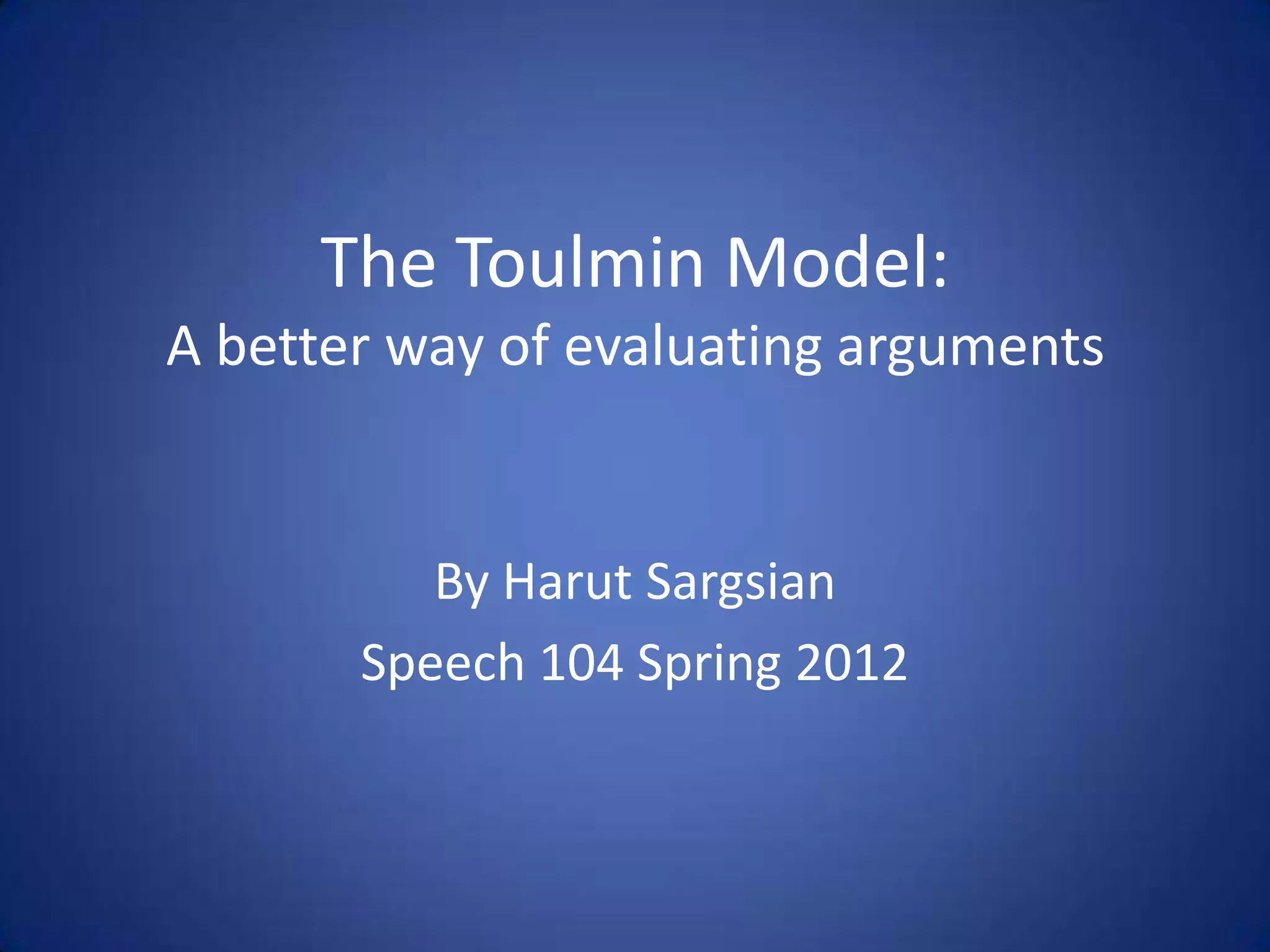 The Toulmin Model:
A better way of evaluating arguments

By Harut Sargsian
Speech 104 Spring 2012